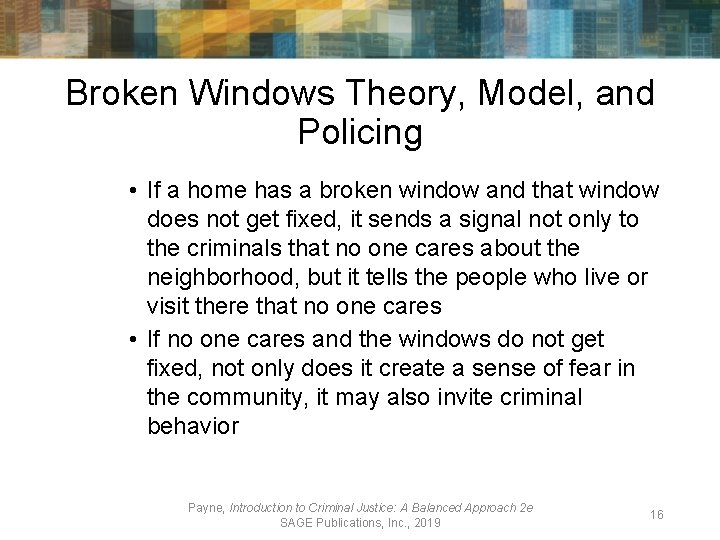 Broken Windows Theory, Model, and Policing

• If a home has a broken window and that window does not get fixed, it sends a signal not only to the criminals that no one cares about the neighborhood, but it tells the people who live or visit there that no one cares

• If no one cares and the windows do not get fixed, not only does it create a sense of fear in the community, it may also invite criminal behavior

Payne, Introduction to Criminal Justice: A Balanced Approach 2e
SAGE Publications, Inc., 2019

16